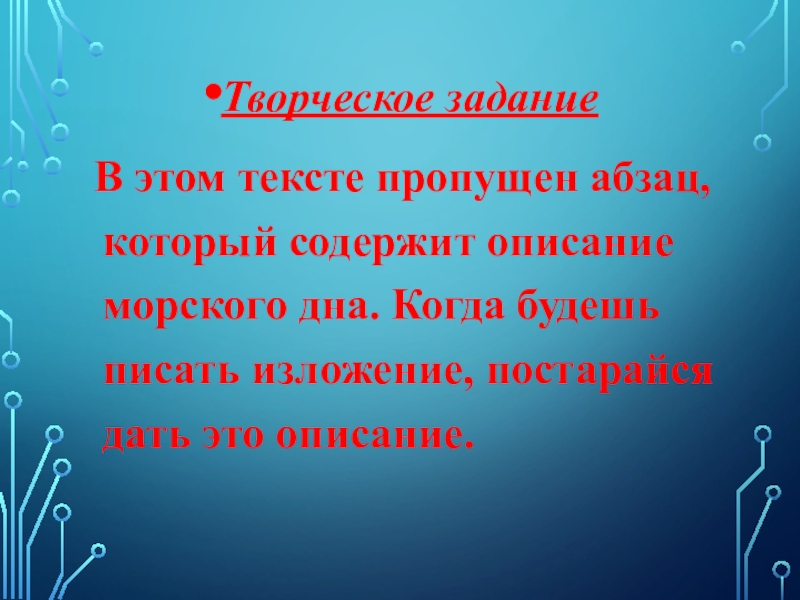 •Творческое задание

В этом тексте пропущен абзац, который содержит описание морского дна. Когда будешь писать изложение, постарайся дать это описание.